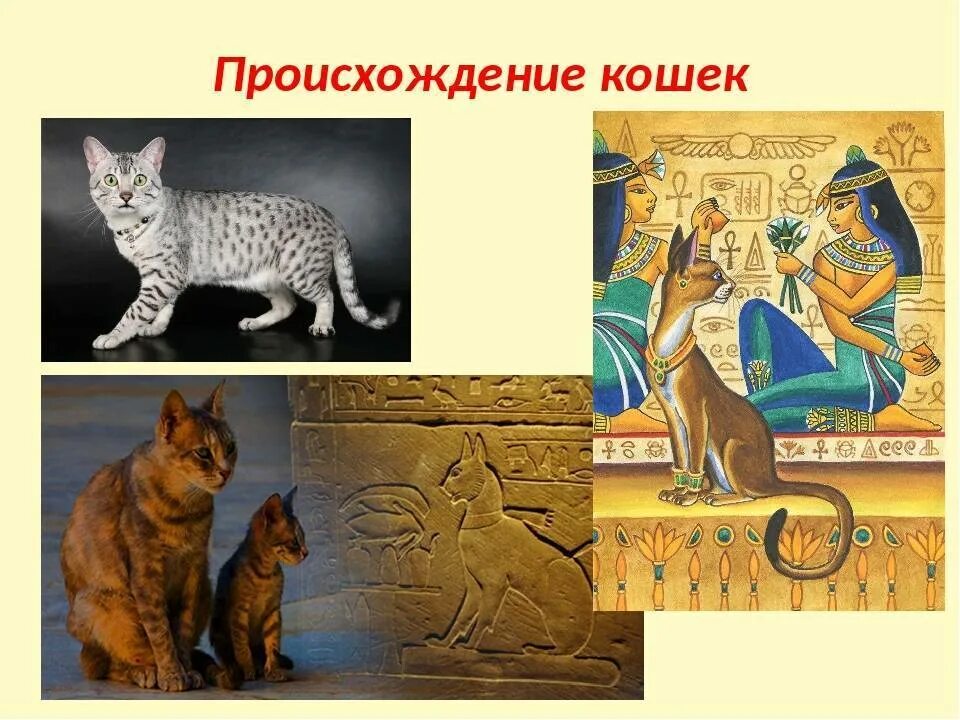 Происхождение кошек